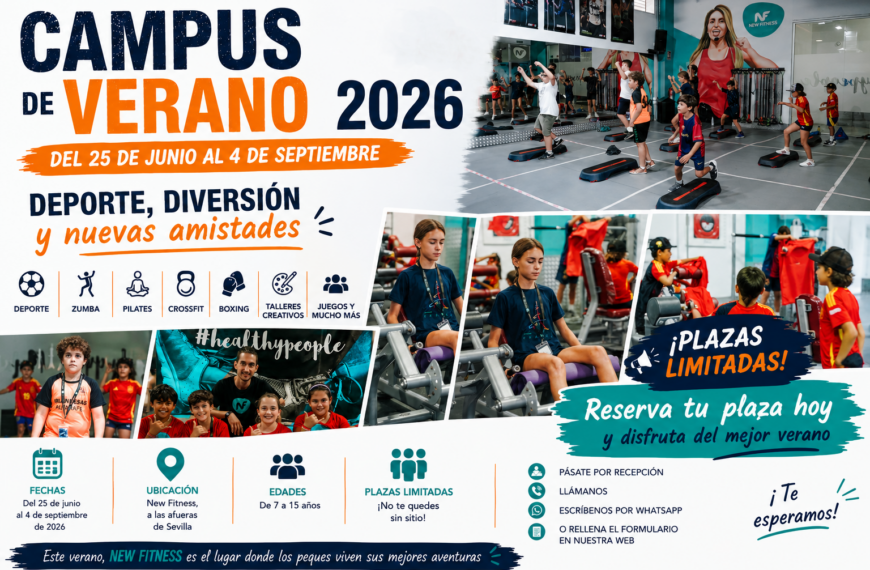 CAMPUS DE VERANO 2026

DEL 25 DE JUNIO AL 4 DE SEPTIEMBRE

DEPORTE, DIVERSIÓN y nuevas amistades

DEPORTE
ZUMBA
PILATES
CROSSFIT
BOXING
TALLERES CREATIVOS
JUEGOS Y MUCHO MÁS

NF NEW FITNESS

#healthypeople

¡PLAZAS LIMITADAS!

Reserva tu plaza hoy y disfruta del mejor verano

FECHAS
Del 25 de junio al 4 de septiembre de 2026

UBICACIÓN
New Fitness, a las afueras de Sevilla

EDADES
De 7 a 15 años

PLAZAS LIMITADAS
¡No te quedes sin sitio!

PÁSATE POR RECEPCIÓN
LLÁMANOS
ESCRÍBENOS POR WHATSAPP
O RELLENA EL FORMULARIO EN NUESTRA WEB

¡Te esperamos!

Este verano, NEW FITNESS es el lugar donde los peques viven sus mejores aventuras